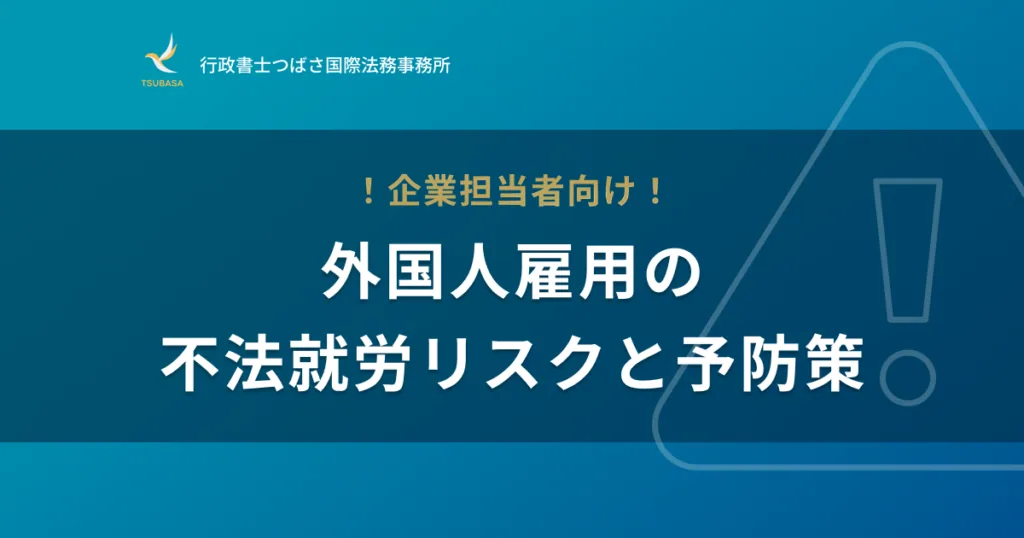 TSUBASA 行政書士つばさ国際法務事務所

！企業担当者向け！

外国人雇用の
不法就労リスクと予防策